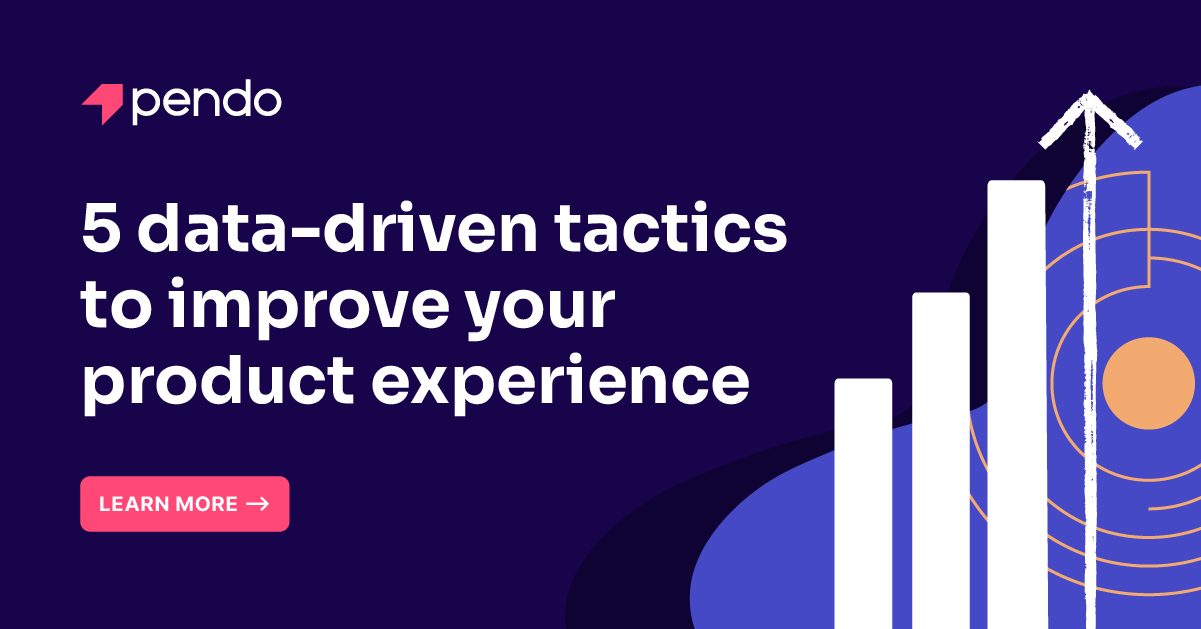 pendo

5 data-driven tactics to improve your product experience

LEARN MORE →